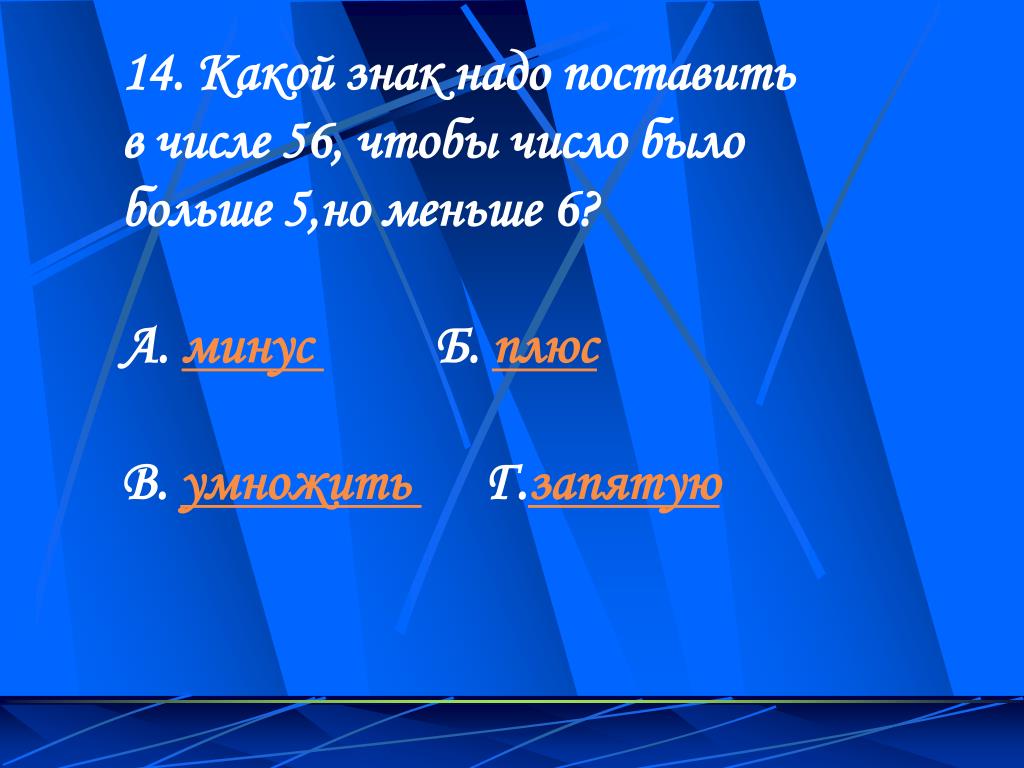 14. Какой знак надо поставить в числе 56, чтобы число было больше 5,но меньше 6?

А. минус      Б. плюс

В. умножить      Г.запятую